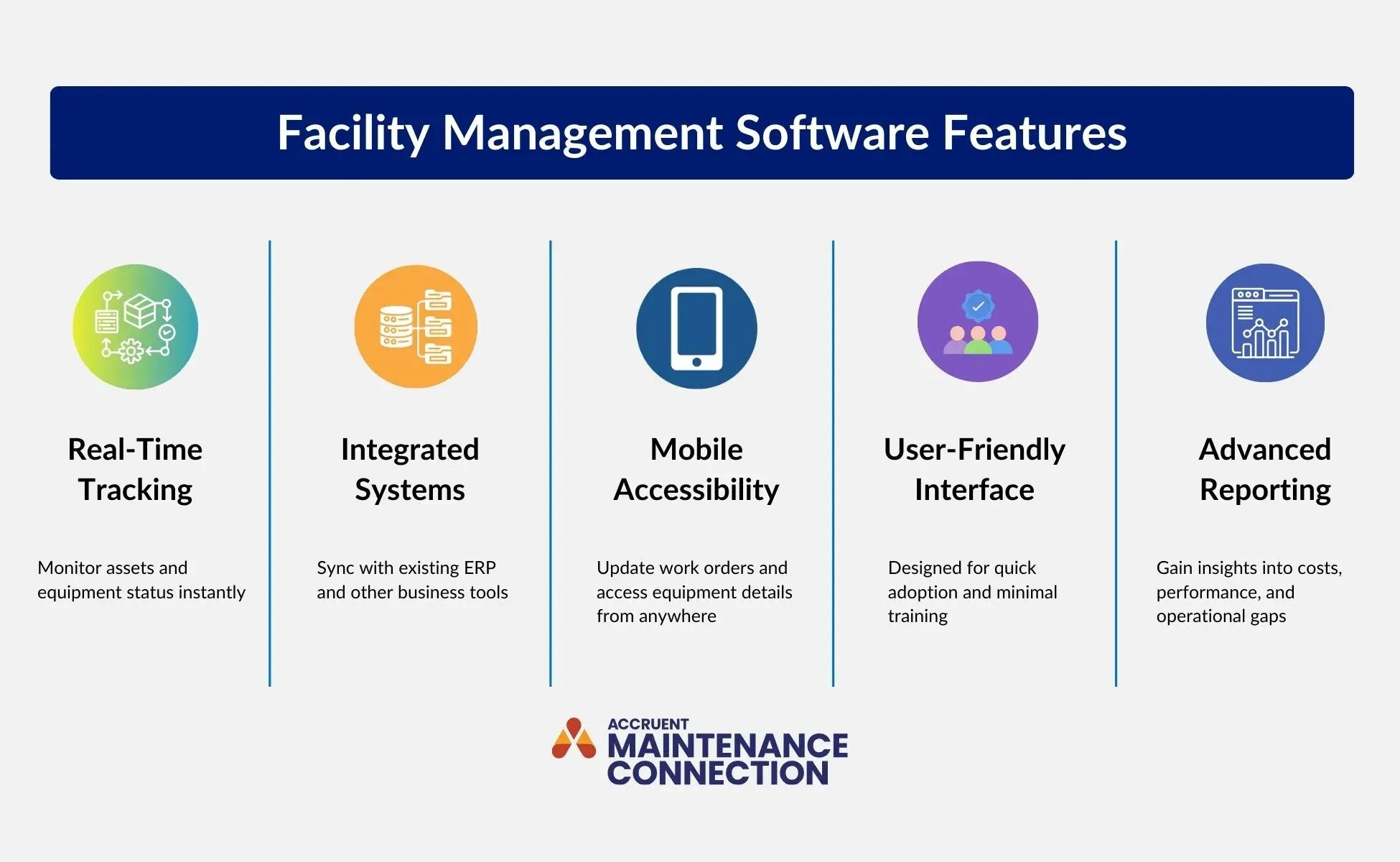 Facility Management Software Features

Real-Time Tracking

Monitor assets and equipment status instantly

Integrated Systems

Sync with existing ERP and other business tools

Mobile Accessibility

Update work orders and access equipment details from anywhere

User-Friendly Interface

Designed for quick adoption and minimal training

Advanced Reporting

Gain insights into costs, performance, and operational gaps

ACCRUENT
MAINTENANCE
CONNECTION